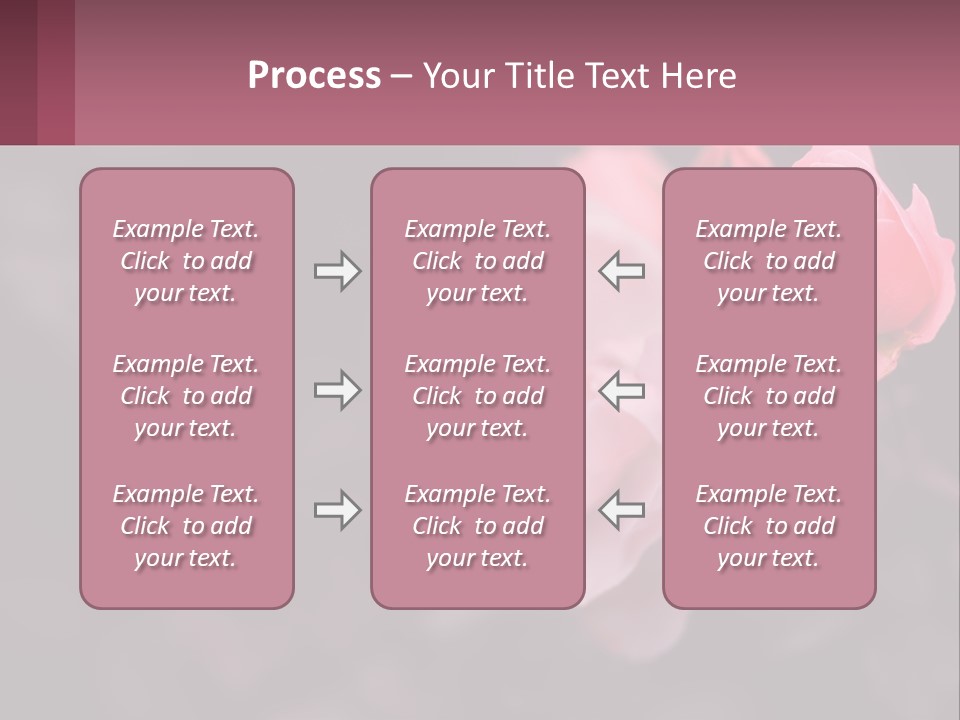 Process – Your Title Text Here

Example Text. Click to add your text.

Example Text. Click to add your text.

Example Text. Click to add your text.

Example Text. Click to add your text.

Example Text. Click to add your text.

Example Text. Click to add your text.

Example Text. Click to add your text.

Example Text. Click to add your text.

Example Text. Click to add your text.